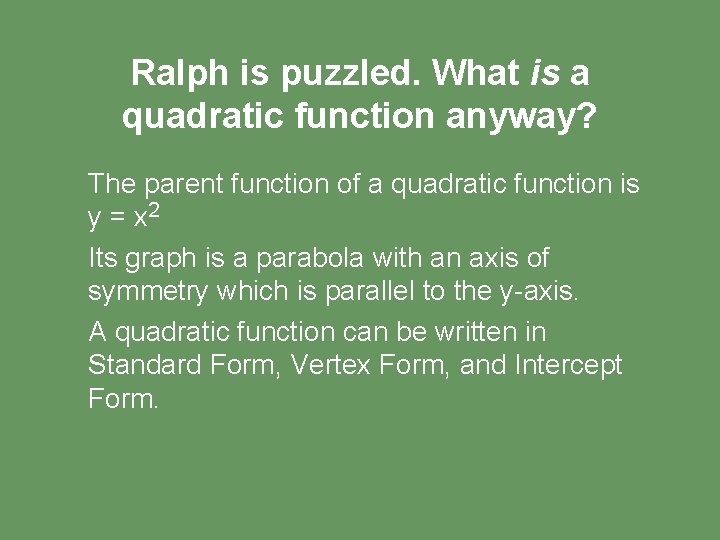 Ralph is puzzled. What is a quadratic function anyway?

The parent function of a quadratic function is $y = x^2$

Its graph is a parabola with an axis of symmetry which is parallel to the y-axis.

A quadratic function can be written in Standard Form, Vertex Form, and Intercept Form.